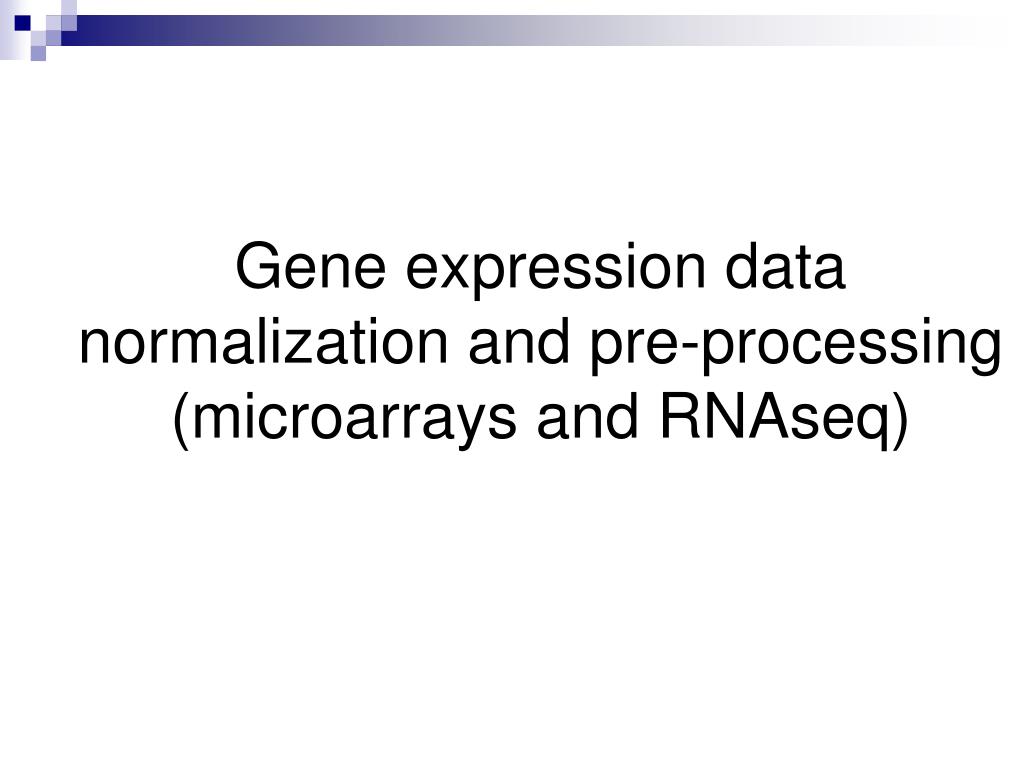 Gene expression data normalization and pre-processing (microarrays and RNAseq)